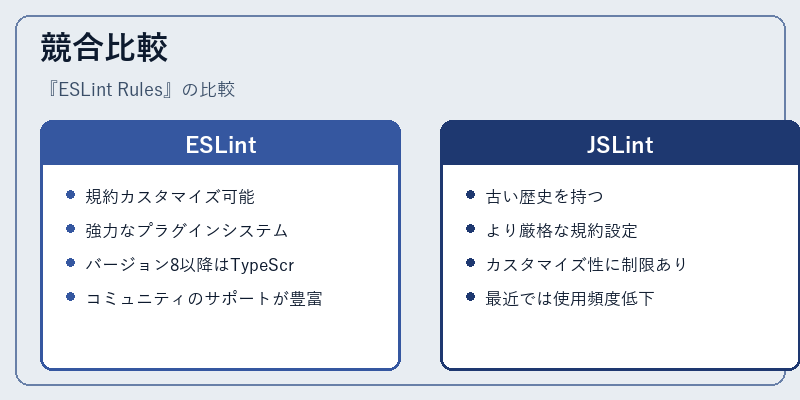 競合比較

『ESLint Rules』の比較

ESLint

- 規約カスタマイズ可能
- 強力なプラグインシステム
- バージョン8以降はTypeScr
- コミュニティのサポートが豊富

JSLint

- 古い歴史を持つ
- より厳格な規約設定
- カスタマイズ性に制限あり
- 最近では使用頻度低下